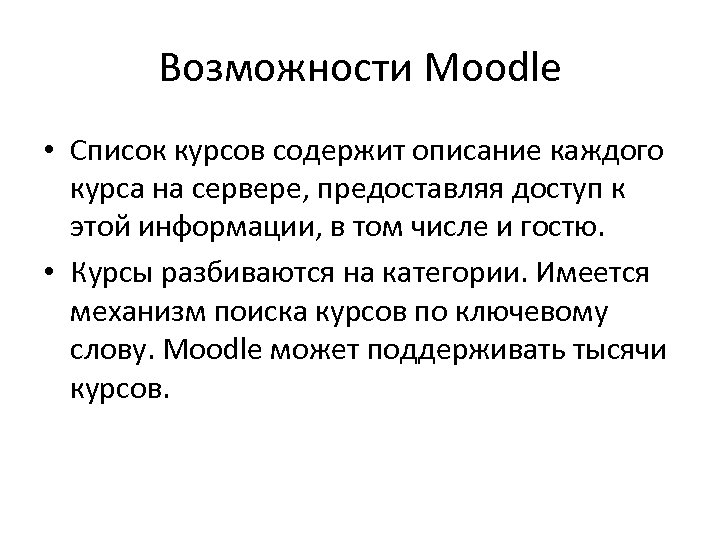 Возможности Moodle

• Список курсов содержит описание каждого курса на сервере, предоставляя доступ к этой информации, в том числе и гостю.

• Курсы разбиваются на категории. Имеется механизм поиска курсов по ключевому слову. Moodle может поддерживать тысячи курсов.